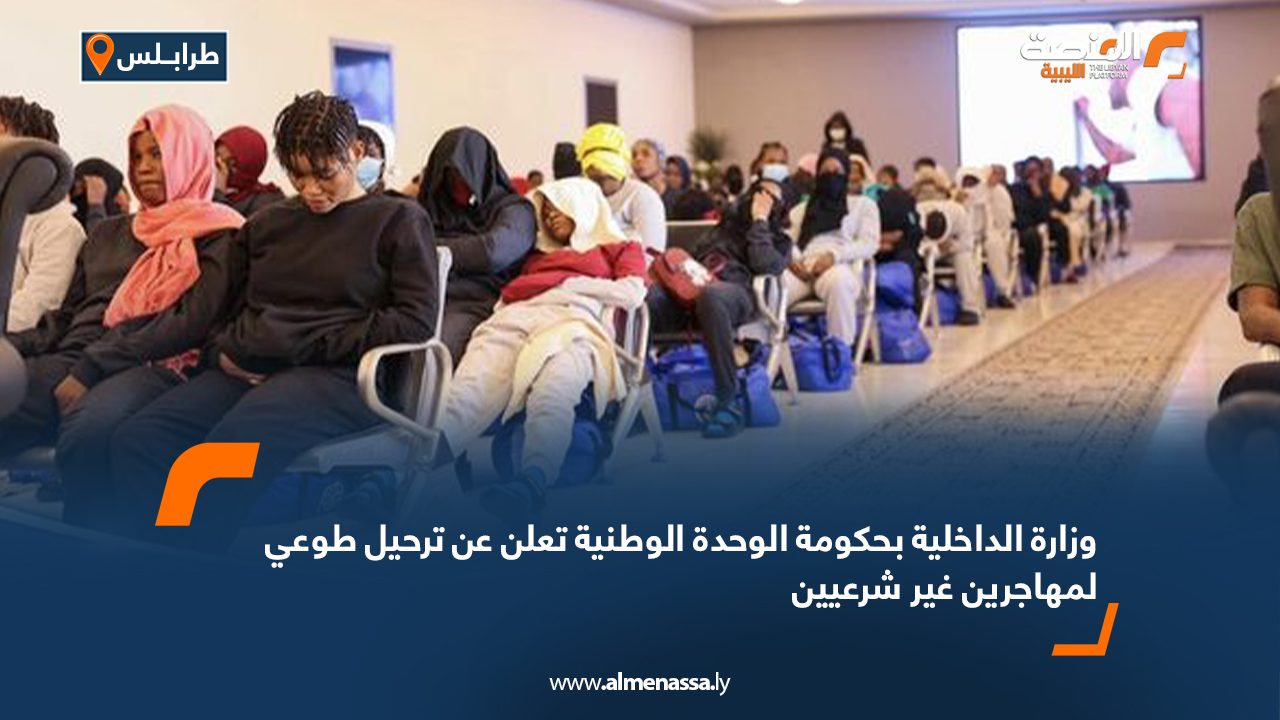 طرابلس

المنصة الليبية
THE LIBYAN PLATFORM

وزارة الداخلية بحكومة الوحدة الوطنية تعلن عن ترحيل طوعي لمهاجرين غير شرعيين

www.almenassa.ly